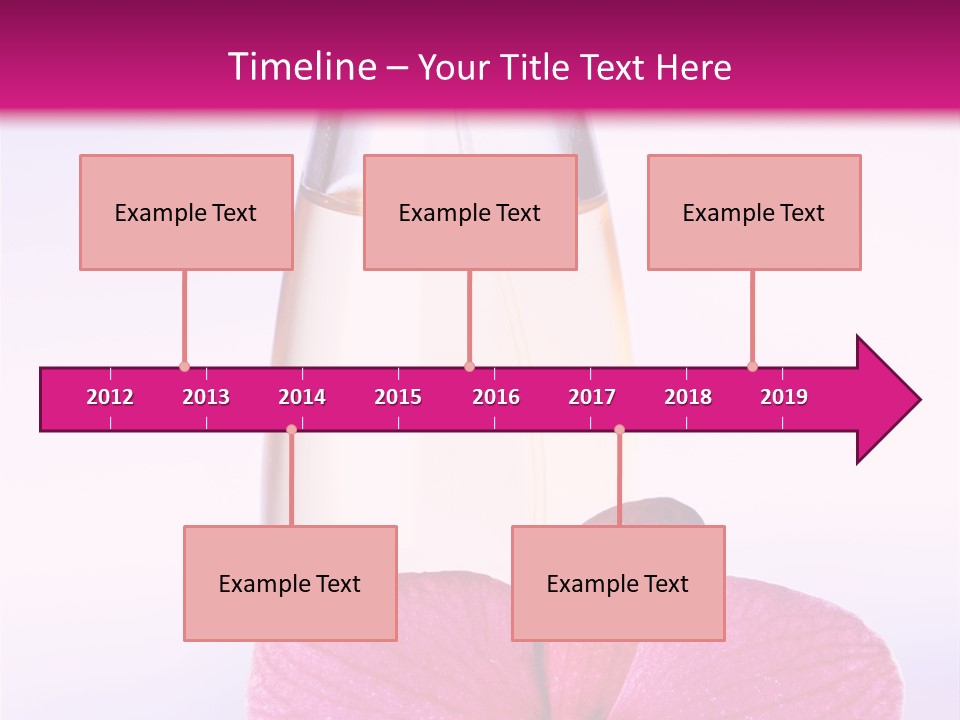 Timeline – Your Title Text Here

Example Text

Example Text

Example Text

2012 2013 2014 2015 2016 2017 2018 2019

Example Text

Example Text